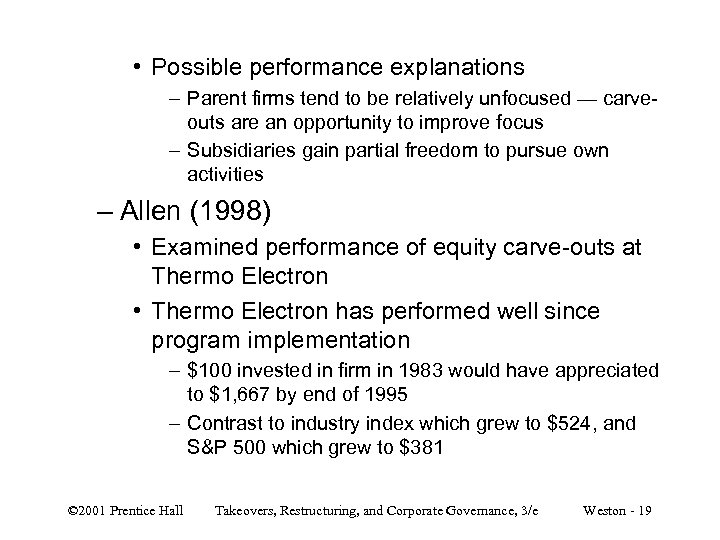 • Possible performance explanations

– Parent firms tend to be relatively unfocused — carve-outs are an opportunity to improve focus

– Subsidiaries gain partial freedom to pursue own activities

– Allen (1998)

• Examined performance of equity carve-outs at Thermo Electron

• Thermo Electron has performed well since program implementation

– \$100 invested in firm in 1983 would have appreciated to \$1,667 by end of 1995

– Contrast to industry index which grew to \$524, and S&P 500 which grew to \$381

©2001 Prentice Hall Takeovers, Restructuring, and Corporate Governance, 3/e Weston - 19